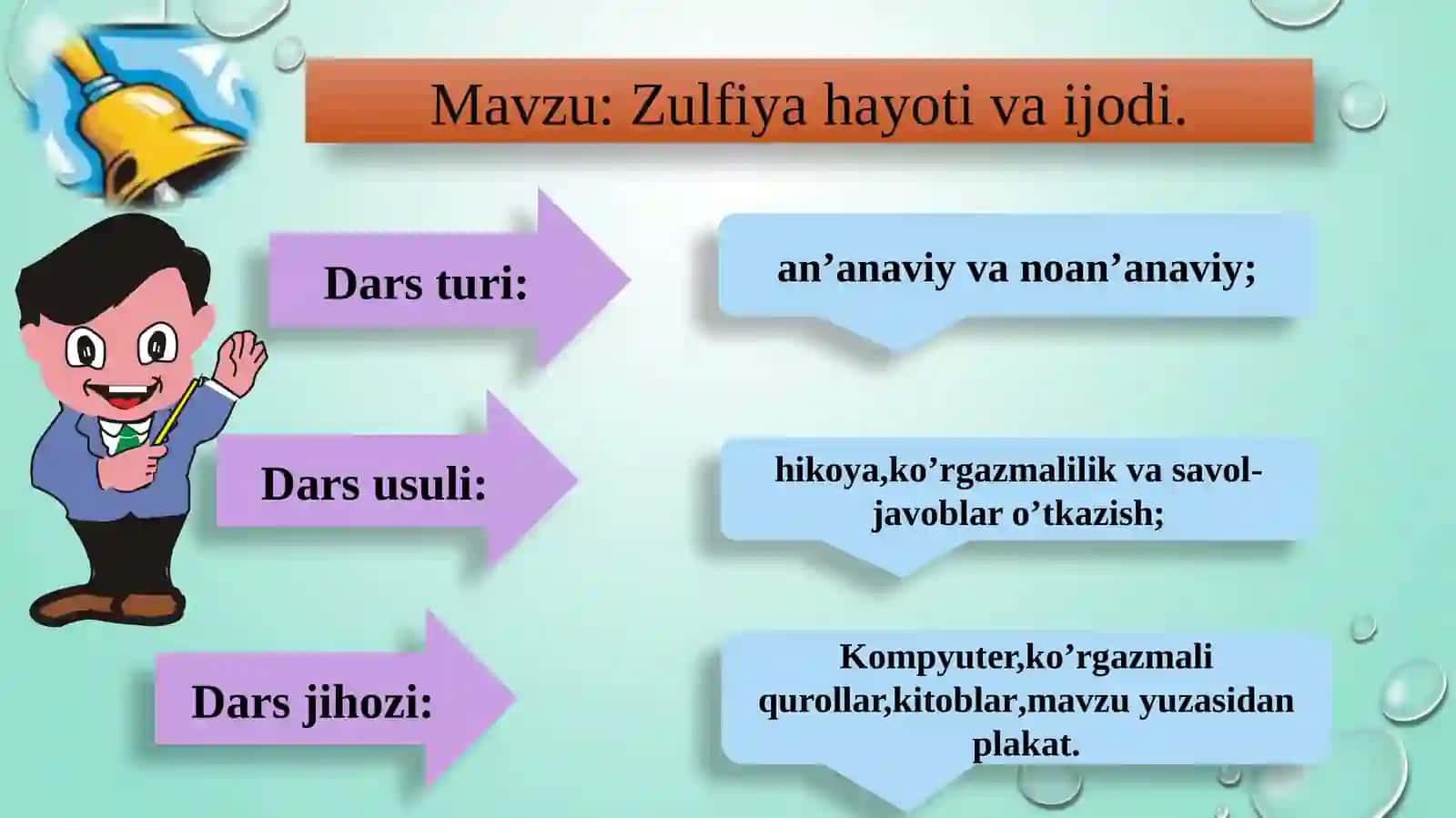 Mavzu: Zulfiya hayoti va ijodi.

Dars turi:

an’anaviy va noan’anaviy;

Dars usuli:

hikoya,ko’rgazmalilik va savol-javoblar o’tkazish;

Dars jihozi:

Kompyuter,ko’rgazmali qurollar,kitoblar,mavzu yuzasidan plakat.